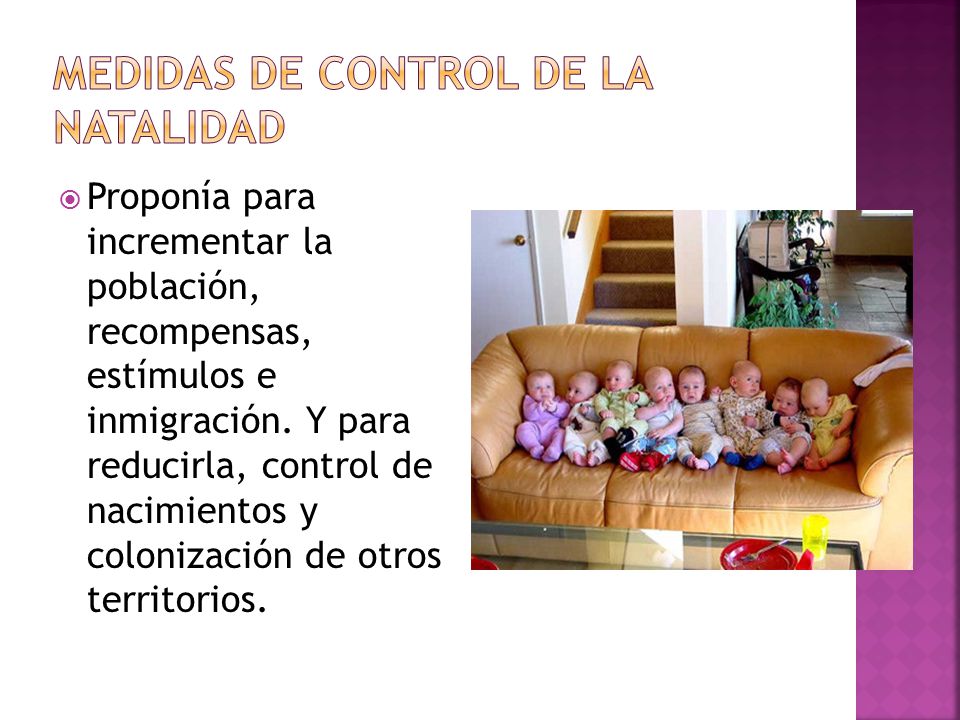 MEDIDAS DE CONTROL DE LA NATALIDAD

Proponía para incrementar la población, recompensas, estímulos e inmigración. Y para reducirla, control de nacimientos y colonización de otros territorios.